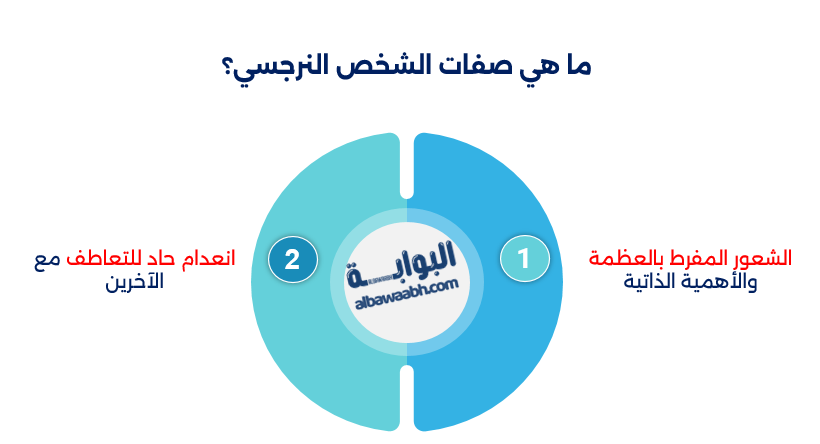 ما هي صفات الشخص النرجسي؟

1

الشعور المفرط بالعظمة والأهمية الذاتية

البوابة
albawaabh.com

2

انعدام حاد للتعاطف مع الآخرين